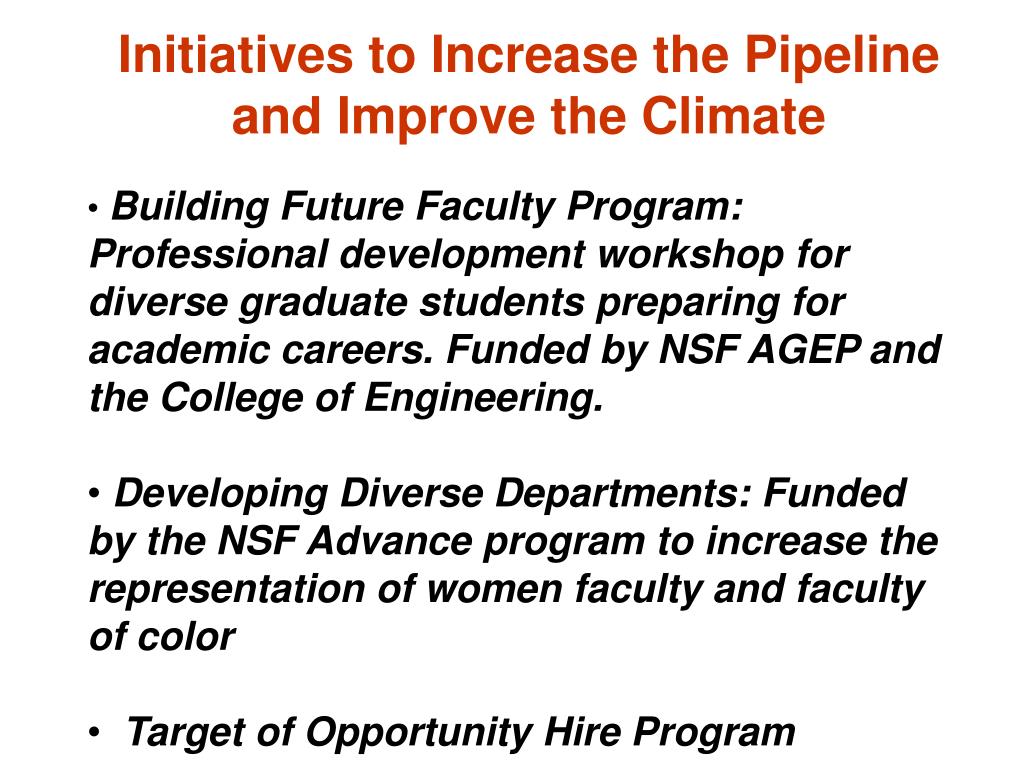 Initiatives to Increase the Pipeline and Improve the Climate

• Building Future Faculty Program: Professional development workshop for diverse graduate students preparing for academic careers. Funded by NSF AGEP and the College of Engineering.

• Developing Diverse Departments: Funded by the NSF Advance program to increase the representation of women faculty and faculty of color

• Target of Opportunity Hire Program